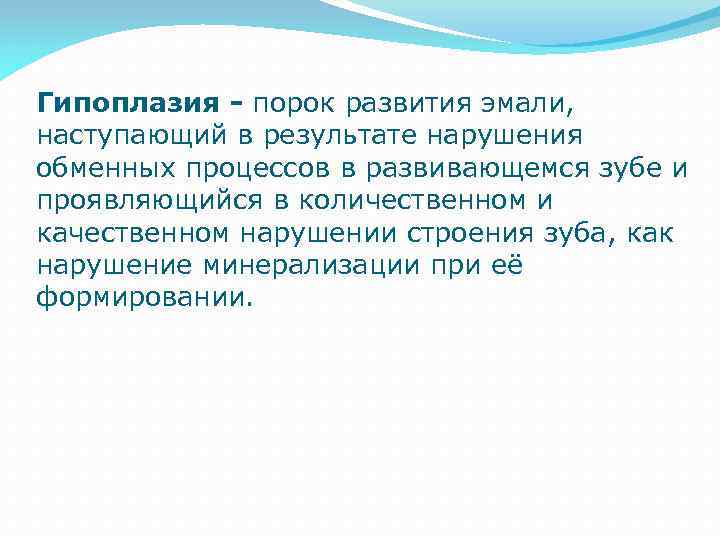 Гипоплазия – порок развития эмали, наступающий в результате нарушения обменных процессов в развивающемся зубе и проявляющийся в количественном и качественном нарушении строения зуба, как нарушение минерализации при её формировании.